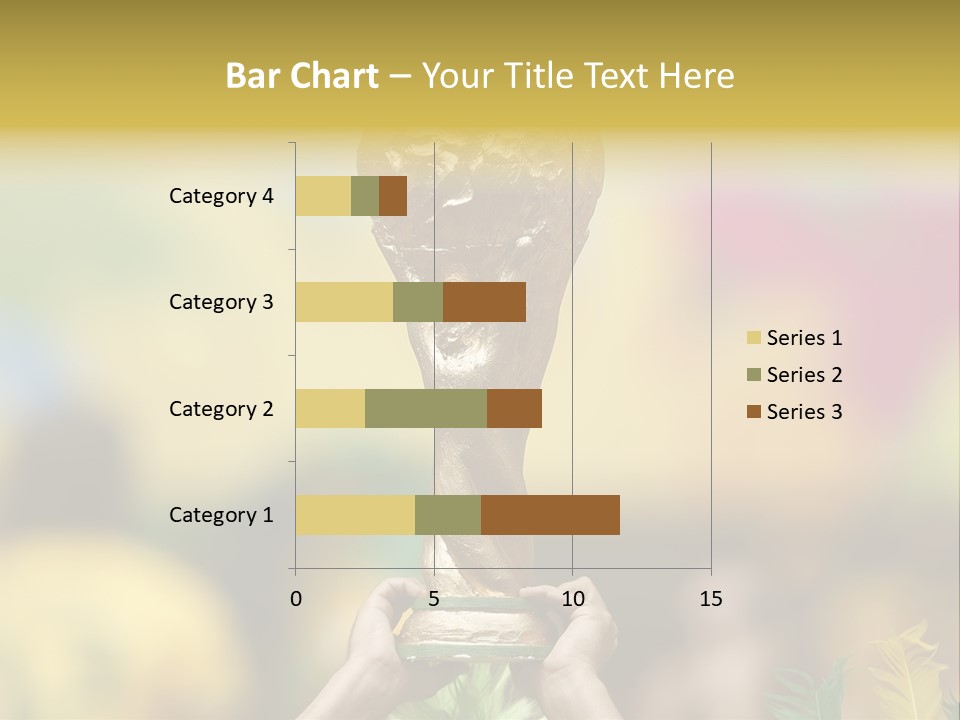 Bar Chart – Your Title Text Here

Category 4
Category 3
Category 2
Category 1

0
5
10
15

Series 1
Series 2
Series 3